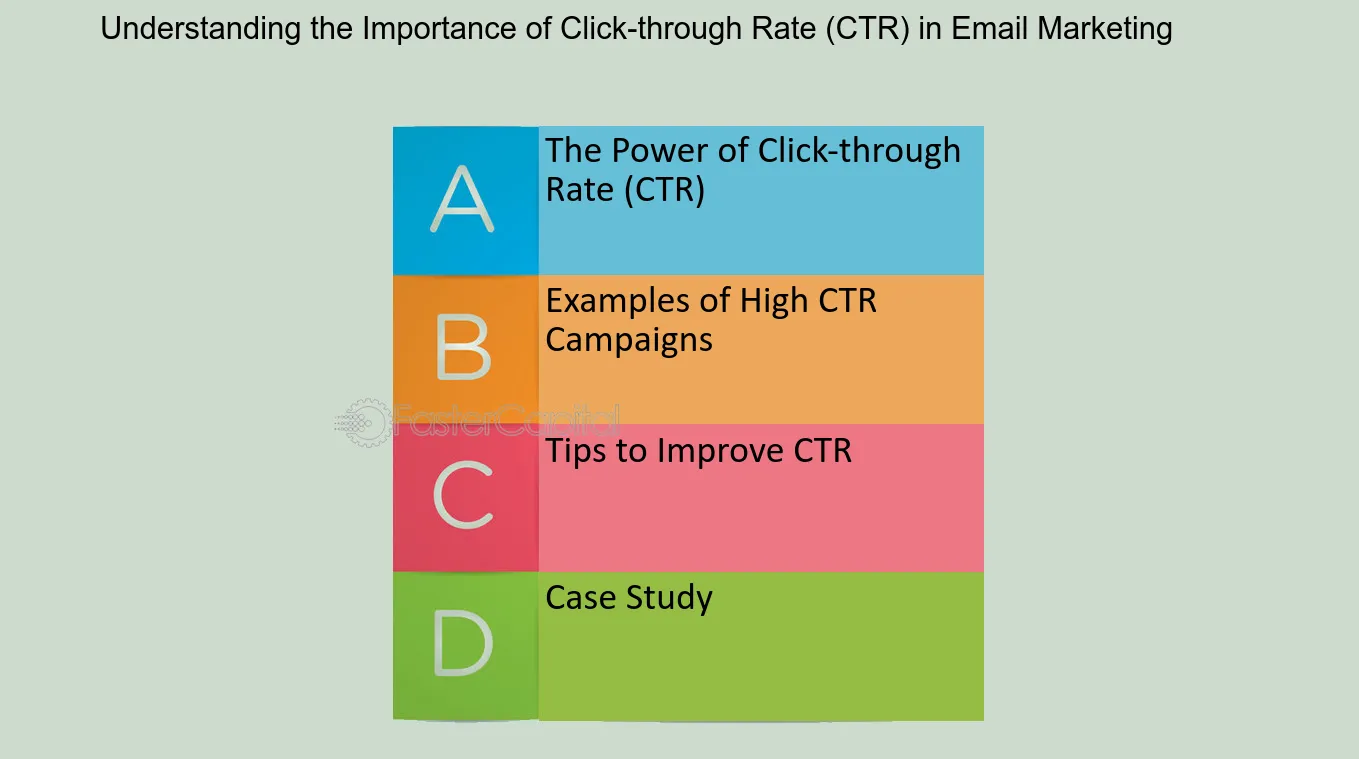 Understanding the Importance of Click-through Rate (CTR) in Email Marketing

A
The Power of Click-through Rate (CTR)

B
Examples of High CTR Campaigns

FasterCapital

C
Tips to Improve CTR

D
Case Study